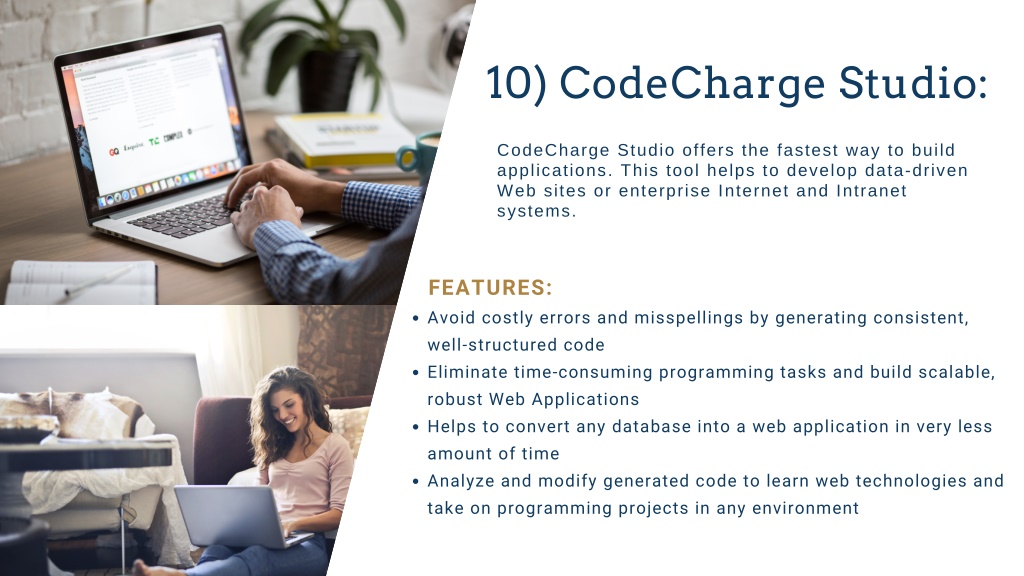 10) CodeCharge Studio:

CodeCharge Studio offers the fastest way to build applications. This tool helps to develop data-driven Web sites or enterprise Internet and Intranet systems.

FEATURES:

• Avoid costly errors and misspellings by generating consistent, well-structured code
• Eliminate time-consuming programming tasks and build scalable, robust Web Applications
• Helps to convert any database into a web application in very less amount of time
• Analyze and modify generated code to learn web technologies and take on programming projects in any environment